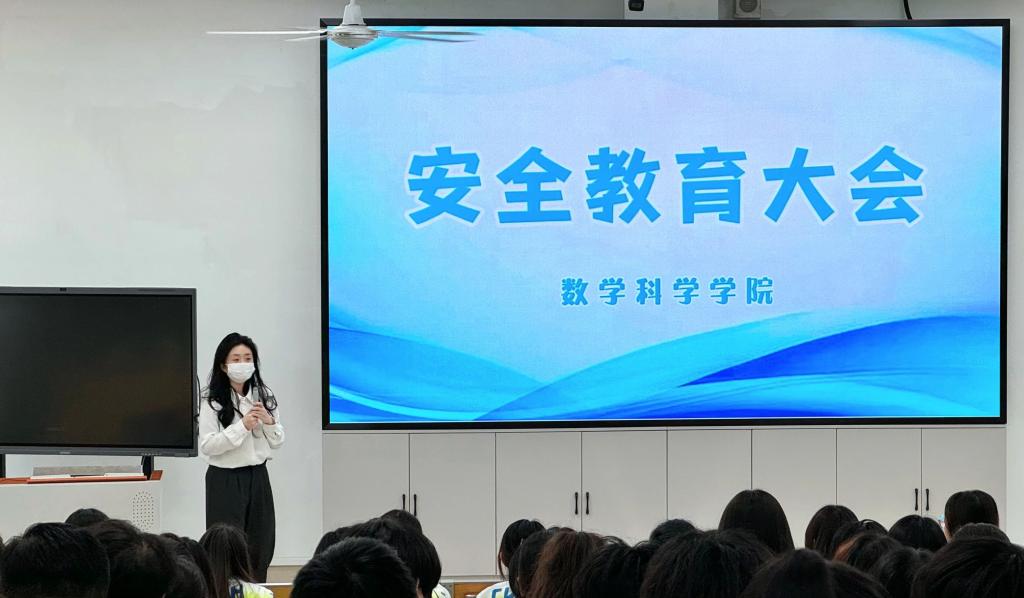 安全教育大会

数学科学学院